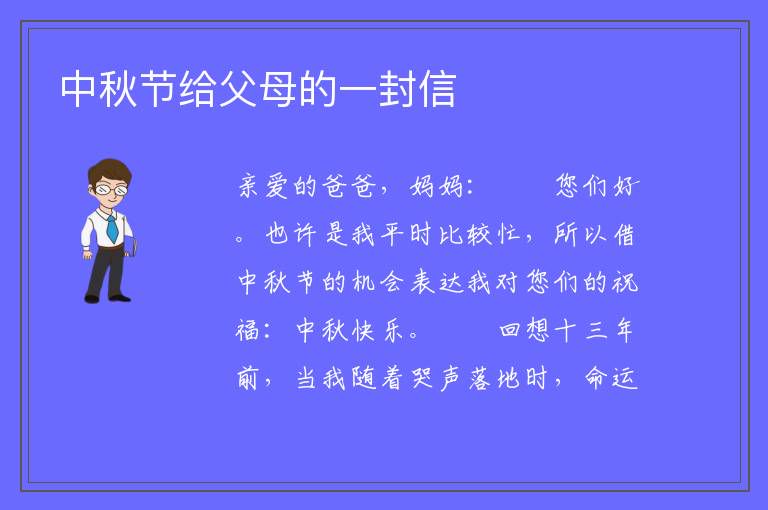 中秋节给父母的一封信

亲爱的爸爸，妈妈：　　您们好。也许是我平时比较忙，所以借中秋节的机会表达我对您们的祝福：中秋快乐。　　回想十三年前，当我随着哭声落地时，命运